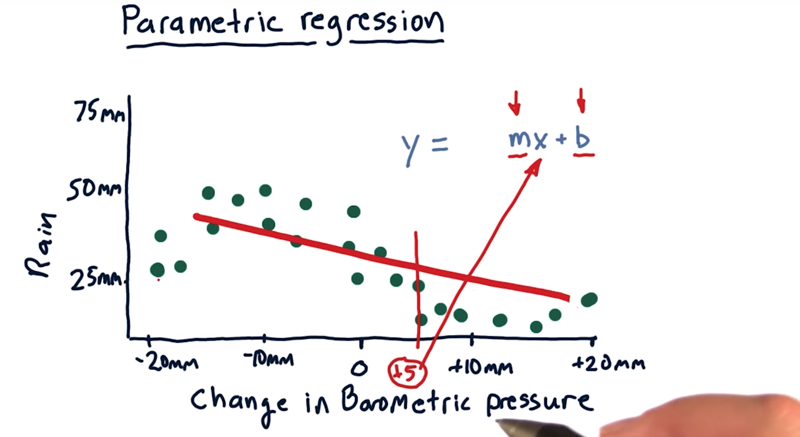 Parametric regression

75mm

50mm

25mm

Rain

$y = mx + b$

-20mm -10mm 0 +5 +10mm +20mm

Change in Barometric pressure